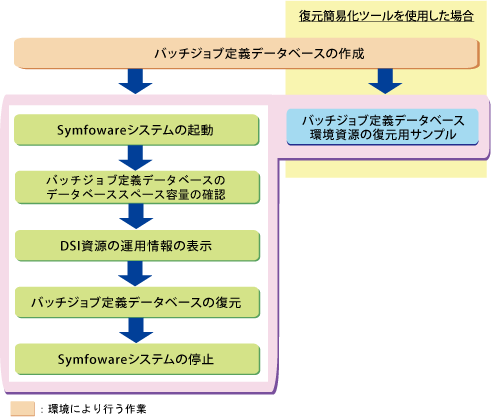 復元簡易化ツールを使用した場合

バッチジョブ定義データベースの作成

Symfowareシステムの起動

バッチジョブ定義データベースのデータベーススペース容量の確認

DSI資源の運用情報の表示

バッチジョブ定義データベースの復元

Symfowareシステムの停止

バッチジョブ定義データベース環境資源の復元用サンプル

：環境により行う作業